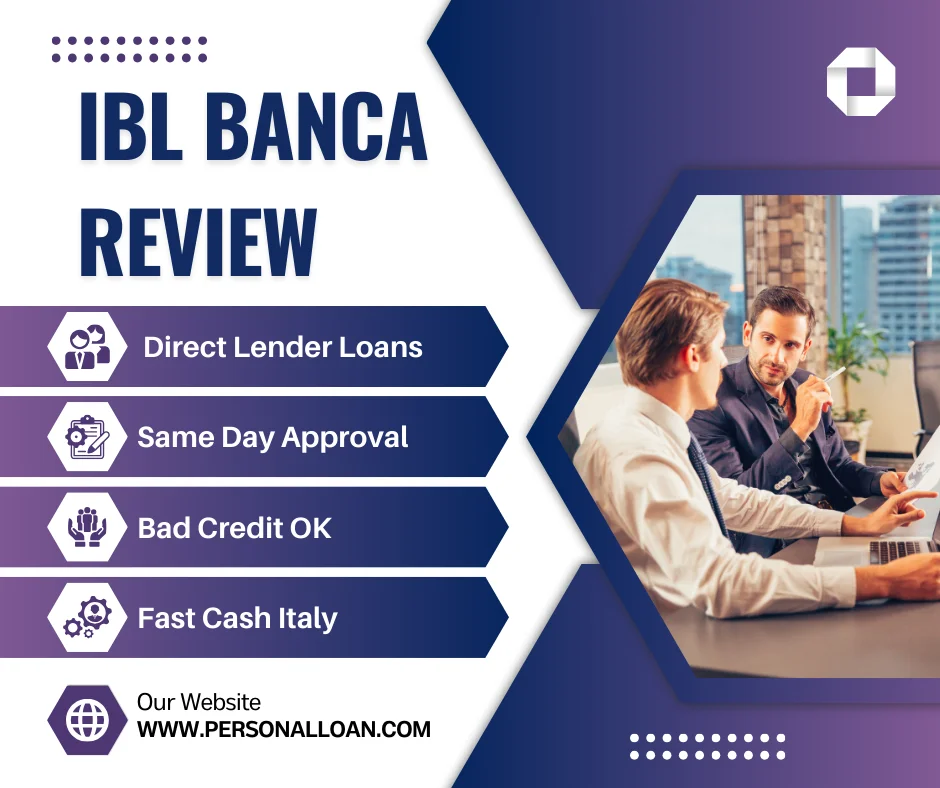 IBL BANCA REVIEW

Direct Lender Loans

Same Day Approval

Bad Credit OK

Fast Cash Italy

Our Website
WWW.PERSONALLOAN.COM